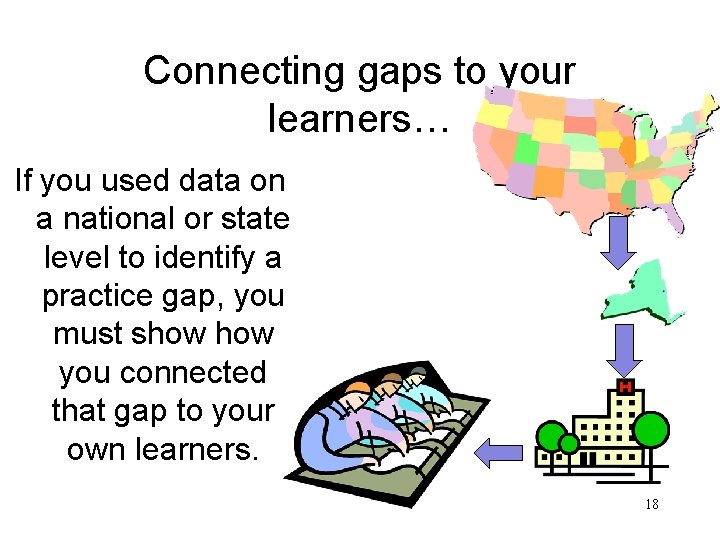 Connecting gaps to your learners…

If you used data on a national or state level to identify a practice gap, you must show how you connected that gap to your own learners.

H

18